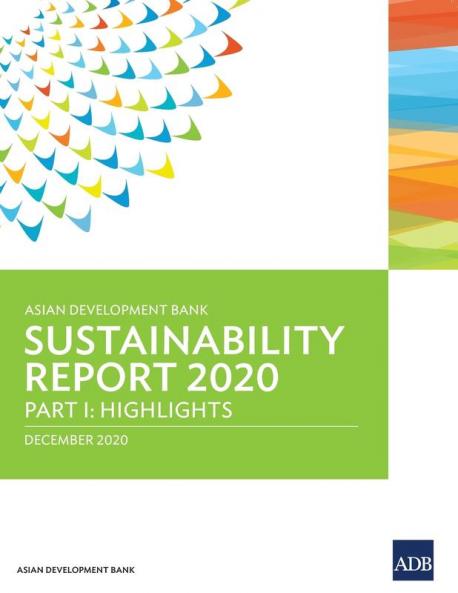 ASIAN DEVELOPMENT BANK

SUSTAINABILITY REPORT 2020

PART I: HIGHLIGHTS

DECEMBER 2020

ASIAN DEVELOPMENT BANK

ADB